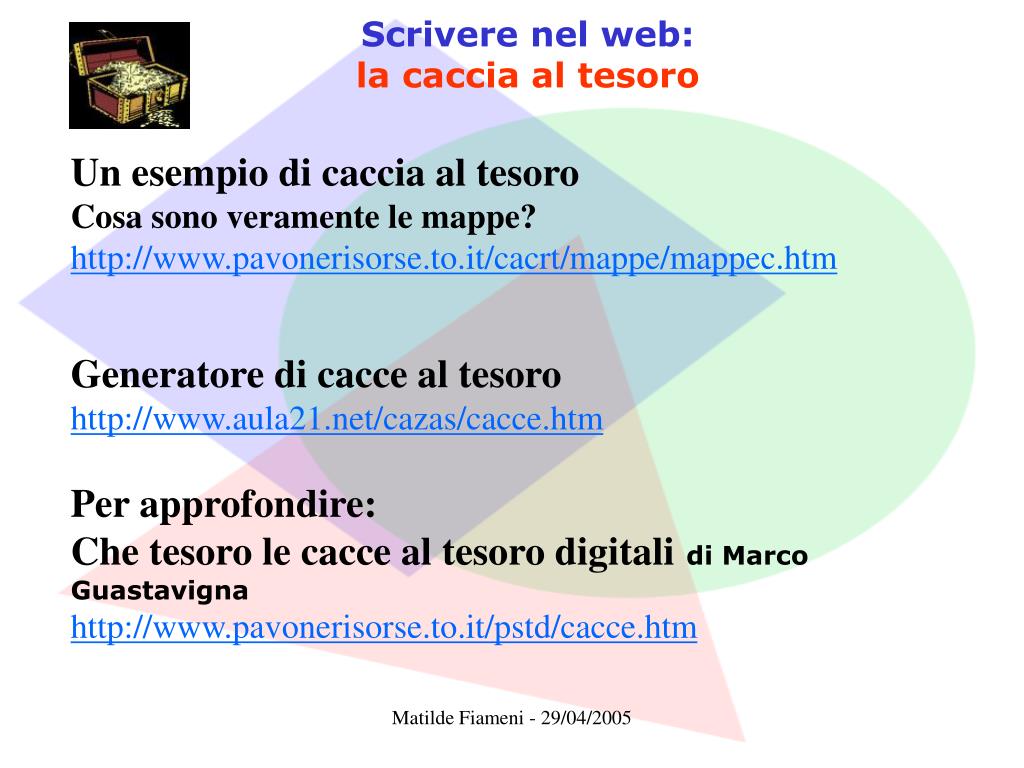 Scrivere nel web:
la caccia al tesoro

Un esempio di caccia al tesoro
Cosa sono veramente le mappe?
http://www.pavonerisorse.to.it/cacrt/mappe/mappec.htm

Generatore di cacce al tesoro
http://www.aula21.net/cazas/cacce.htm

Per approfondire:
Che tesoro le cacce al tesoro digitali di Marco Guastavigna
http://www.pavonerisorse.to.it/pstd/cacce.htm

Matilde Fiameni - 29/04/2005